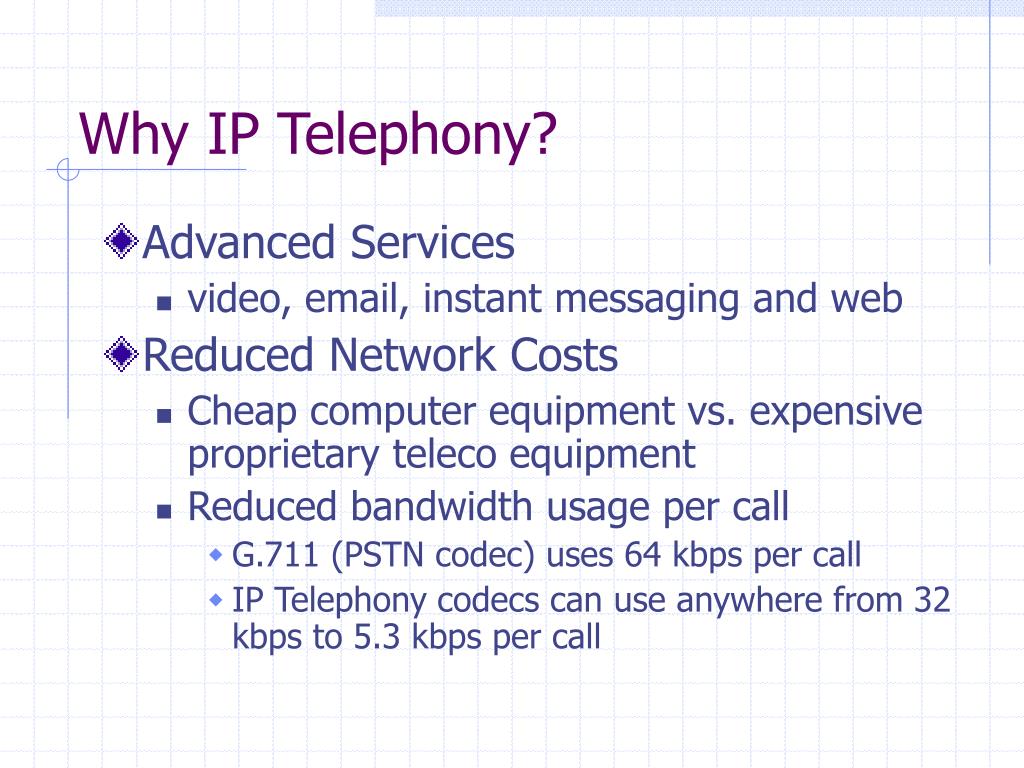 Why IP Telephony?

Advanced Services

video, email, instant messaging and web

Reduced Network Costs

Cheap computer equipment vs. expensive proprietary teleco equipment

Reduced bandwidth usage per call

G.711 (PSTN codec) uses 64 kbps per call

IP Telephony codecs can use anywhere from 32 kbps to 5.3 kbps per call